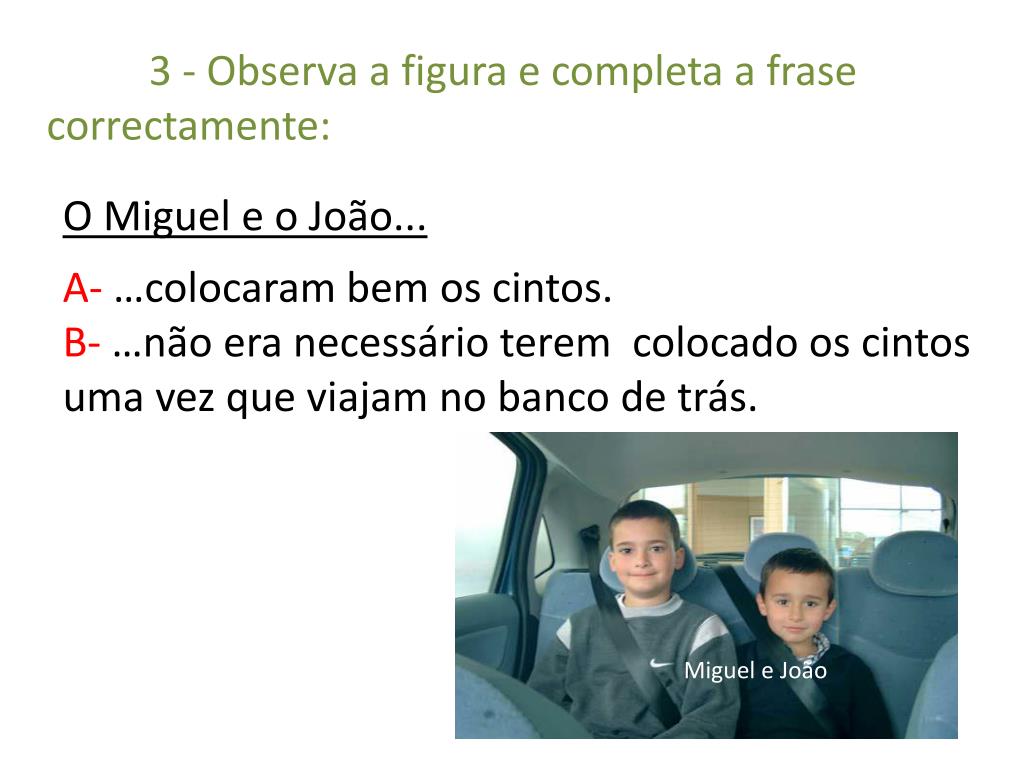 3 - Observa a figura e completa a frase correctamente:

O Miguel e o João...

A- …colocaram bem os cintos.
B- …não era necessário terem colocado os cintos uma vez que viajam no banco de trás.

Miguel e João